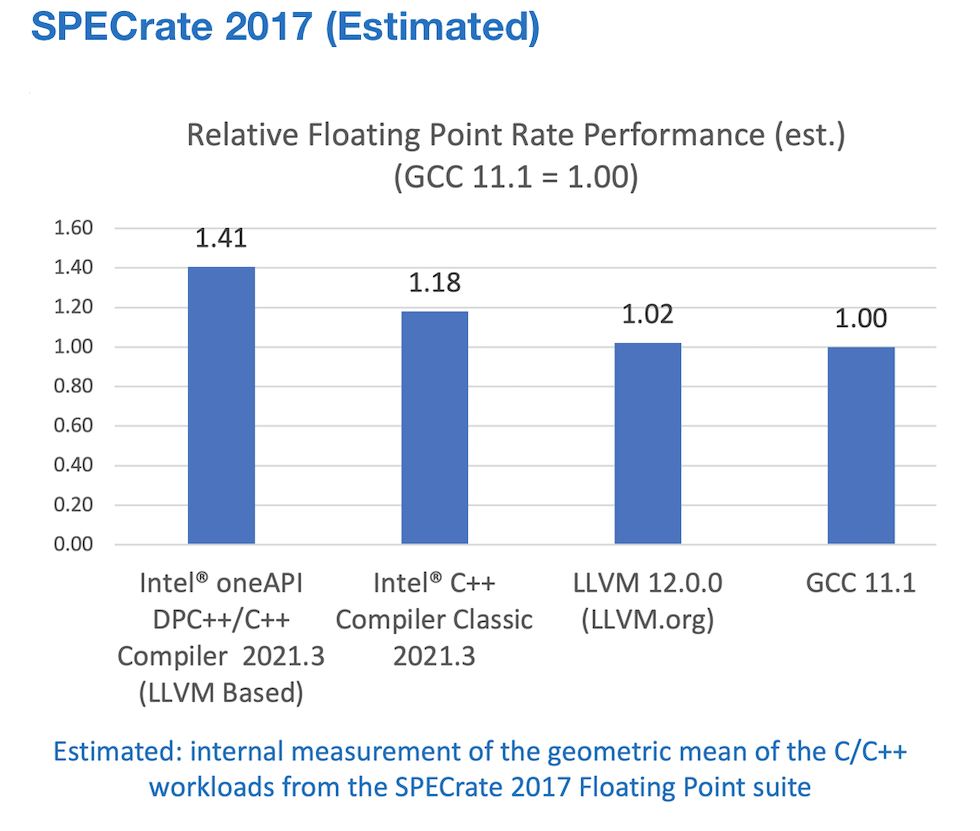 SPECrate 2017 (Estimated)

Relative Floating Point Rate Performance (est.)
(GCC 11.1 = 1.00)

1.60
1.40
1.20
1.00
0.80
0.60
0.40
0.20
0.00

1.41
1.18
1.02
1.00

Intel® oneAPI DPC++/C++ Compiler 2021.3 (LLVM Based)

Intel® C++ Compiler Classic 2021.3

LLVM 12.0.0 (LLVM.org)

GCC 11.1

Estimated: internal measurement of the geometric mean of the C/C++ workloads from the SPECrate 2017 Floating Point suite